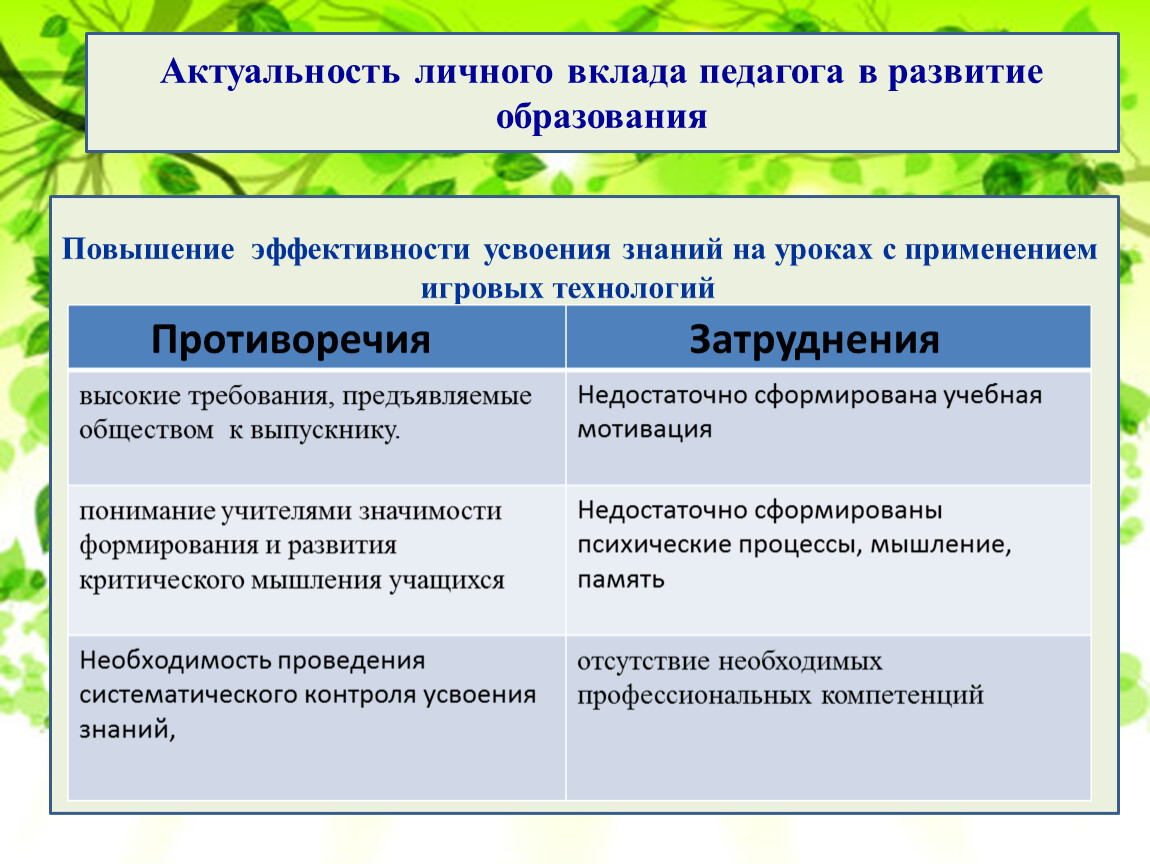 Актуальность личного вклада педагога в развитие образования

Повышение эффективности усвоения знаний на уроках с применением игровых технологий

| Противоречия | Затруднения |
|---|---|
| высокие требования, предъявляемые обществом к выпускнику. | Недостаточно сформирована учебная мотивация |
| понимание учителями значимости формирования и развития критического мышления учащихся | Недостаточно сформированы психические процессы, мышление, память |
| Необходимость проведения систематического контроля усвоения знаний, | отсутствие необходимых профессиональных компетенций |